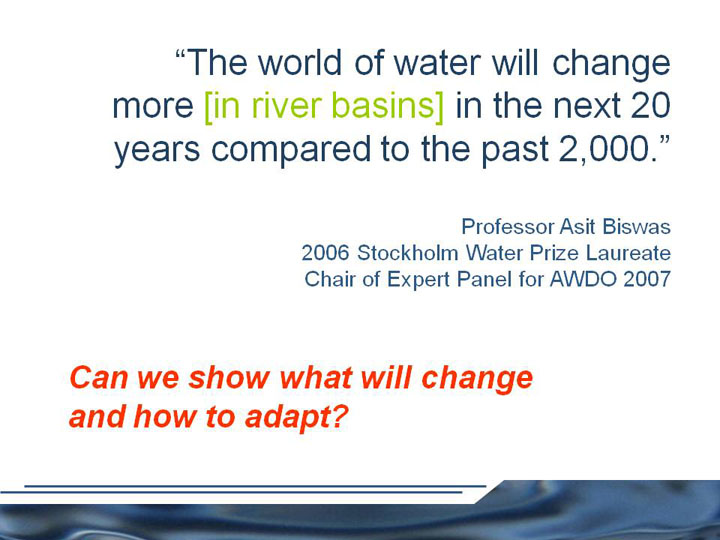 “The world of water will change more [in river basins] in the next 20 years compared to the past 2,000.”

Professor Asit Biswas
2006 Stockholm Water Prize Laureate
Chair of Expert Panel for AWDO 2007

Can we show what will change and how to adapt?